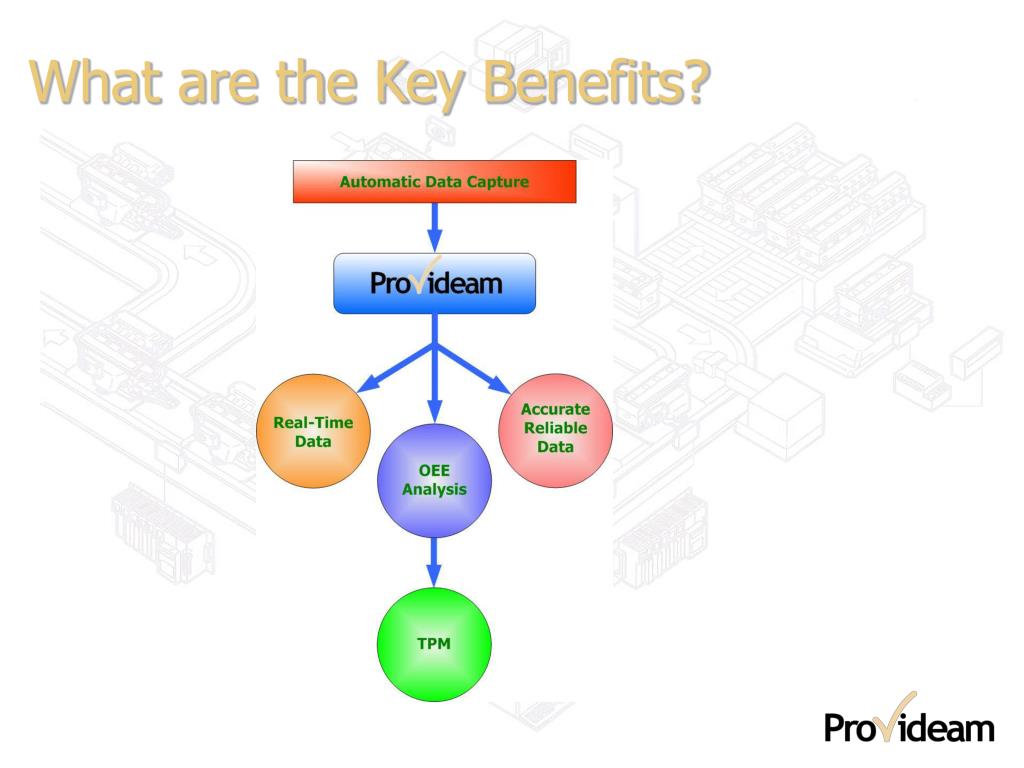 What are the Key Benefits?

Automatic Data Capture

Provideam

Real-Time Data

OEE Analysis

Accurate Reliable Data

TPM

Provideam